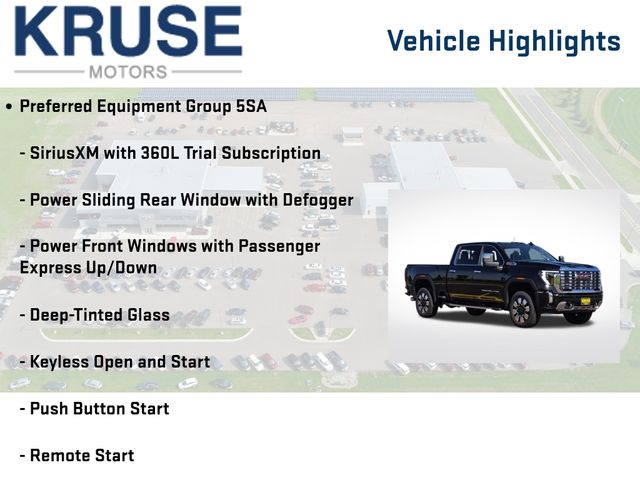 KRUSE
MOTORS

Vehicle Highlights

• Preferred Equipment Group 5SA

- SiriusXM with 360L Trial Subscription

- Power Sliding Rear Window with Defogger

- Power Front Windows with Passenger Express Up/Down

- Deep-Tinted Glass

- Keyless Open and Start

- Push Button Start

- Remote Start